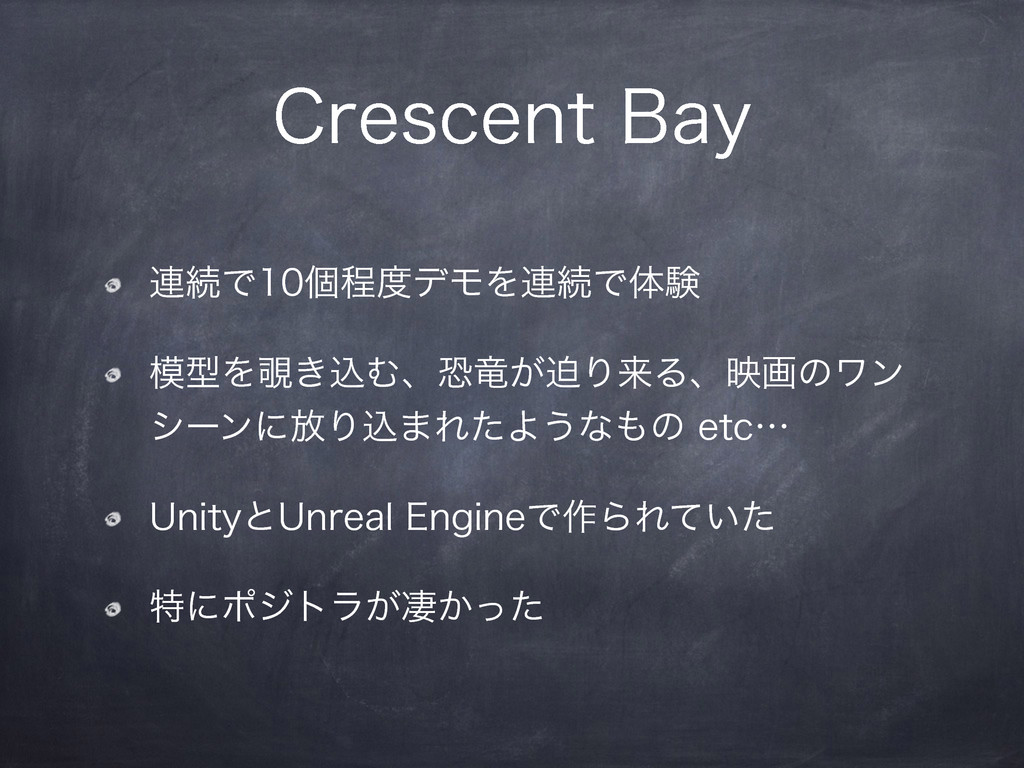 Crescent Bay

連続で10個程度デモを連続で体験

模型を覗き込む、恐竜が迫り来る、映画のワンシーンに放り込まれたようなもの etc…

UnityとUnreal Engineで作られていた

特にポジトラが凄かった